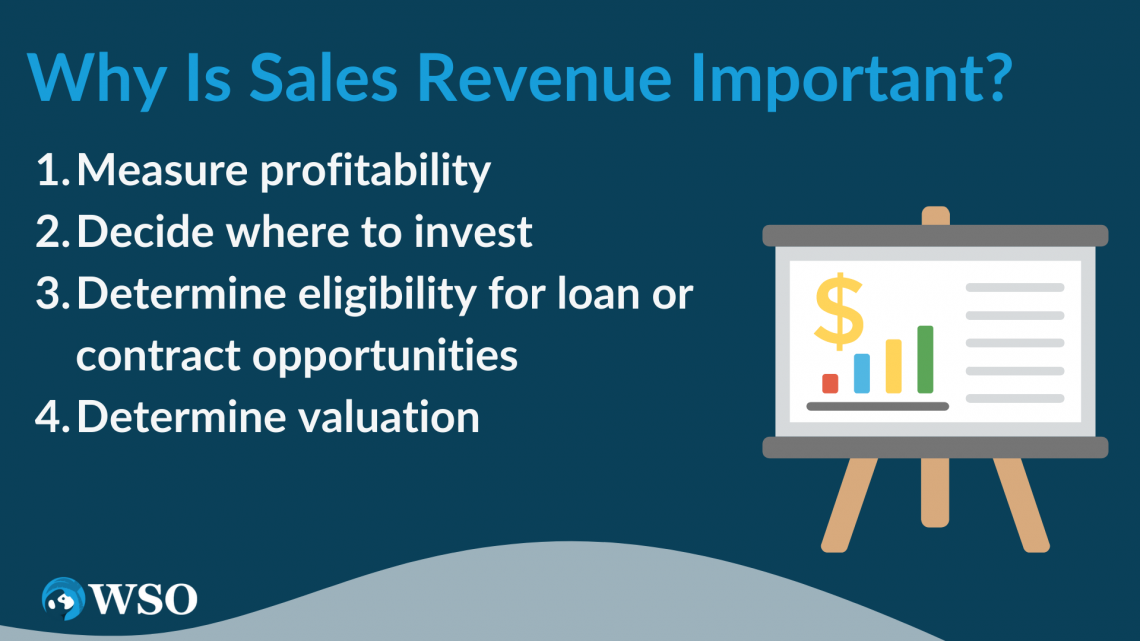 Why Is Sales Revenue Important?

1. Measure profitability
2. Decide where to invest
3. Determine eligibility for loan or contract opportunities
4. Determine valuation

$

WSO